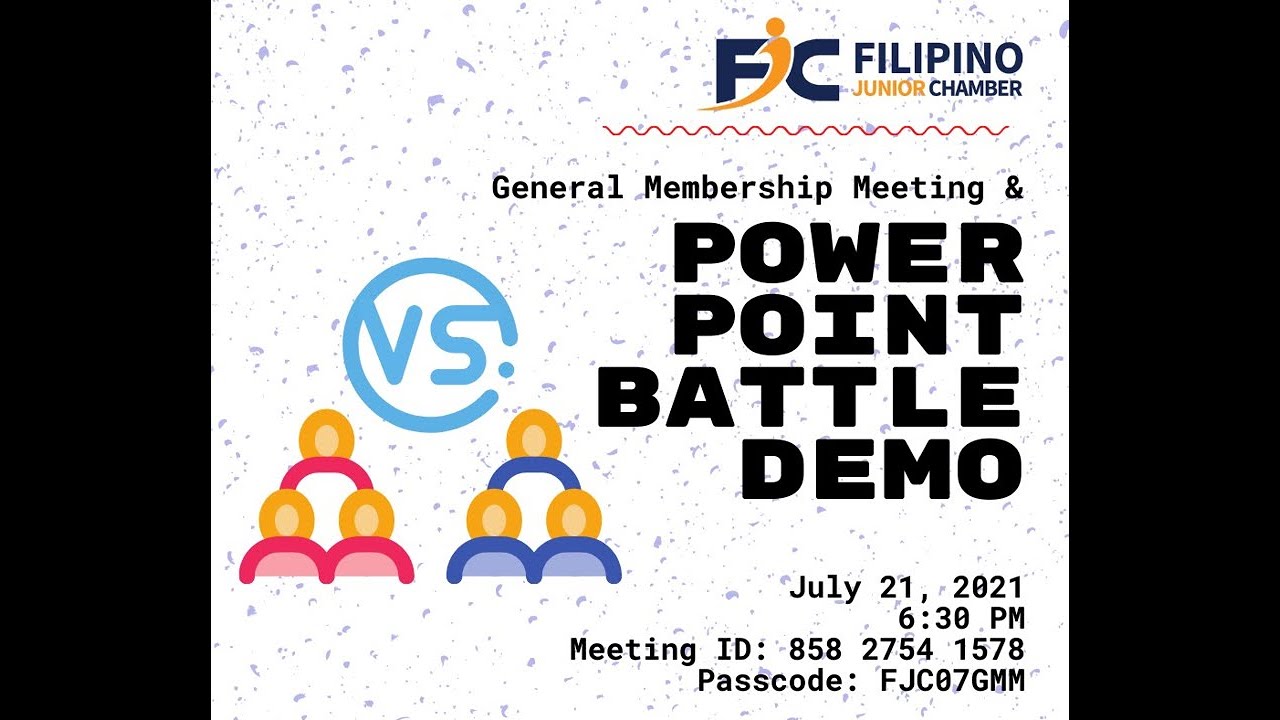 FJC FILIPINO JUNIOR CHAMBER

General Membership Meeting &

POWER POINT BATTLE DEMO

VS.

July 21, 2021
6:30 PM
Meeting ID: 858 2754 1578
Passcode: FJC07GMM